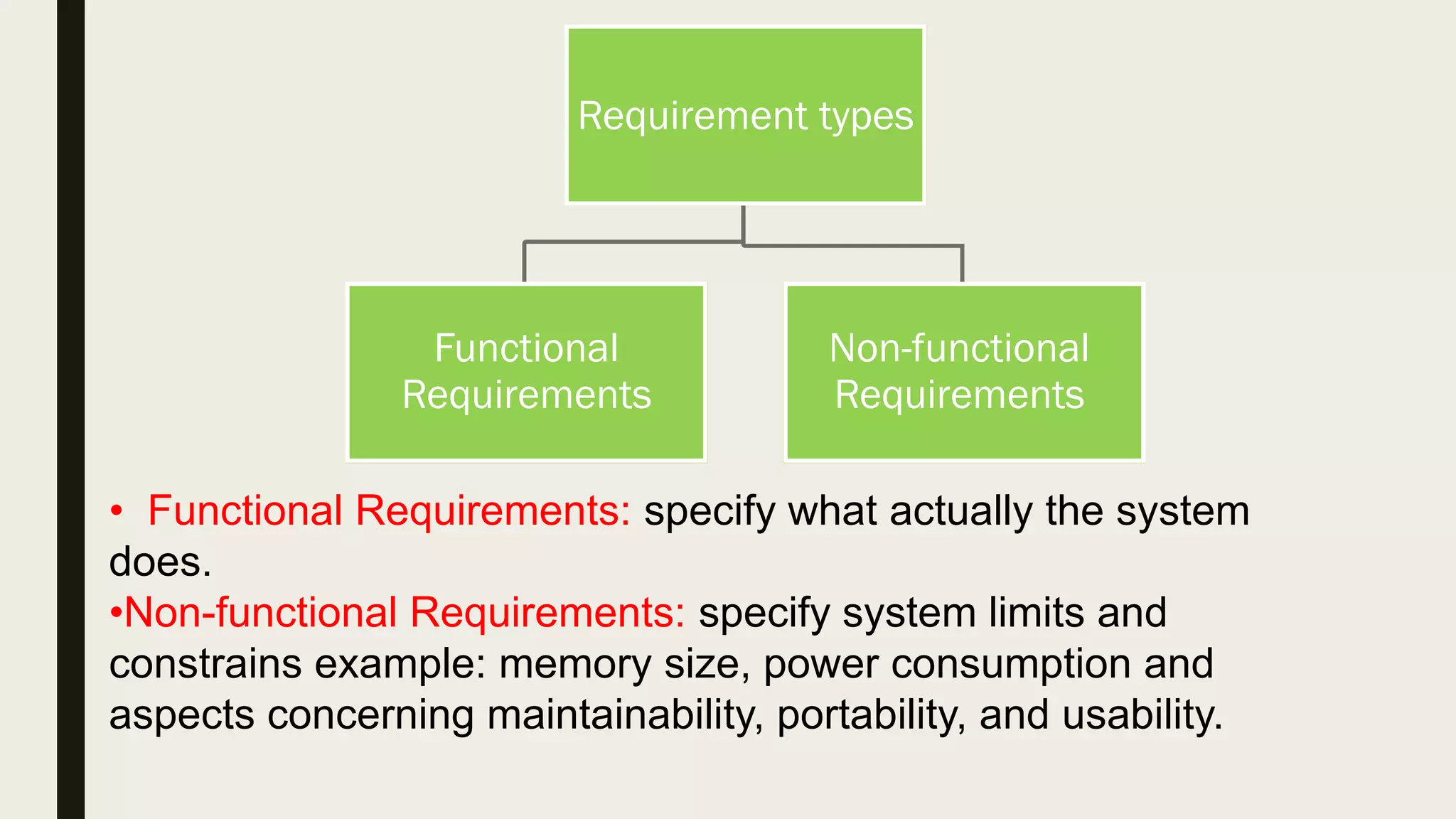 Requirement types

Functional Requirements

Non-functional Requirements

• Functional Requirements: specify what actually the system does.

•Non-functional Requirements: specify system limits and constrains example: memory size, power consumption and aspects concerning maintainability, portability, and usability.